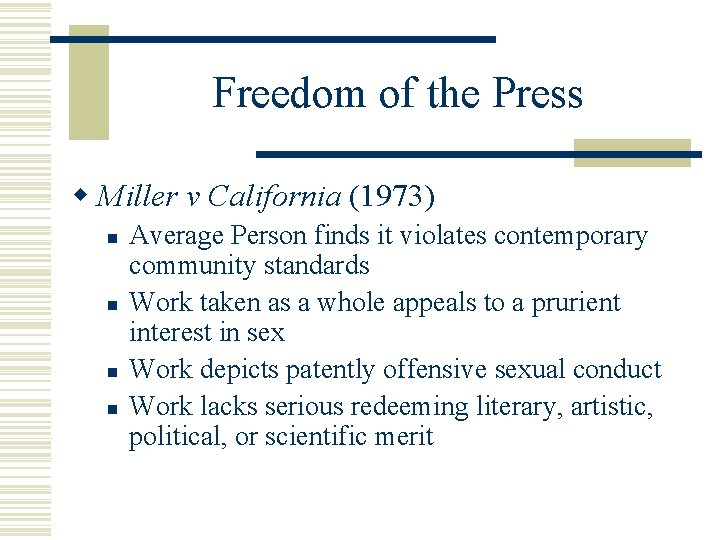 Freedom of the Press

Miller v California (1973)

Average Person finds it violates contemporary community standards

Work taken as a whole appeals to a prurient interest in sex

Work depicts patently offensive sexual conduct

Work lacks serious redeeming literary, artistic, political, or scientific merit